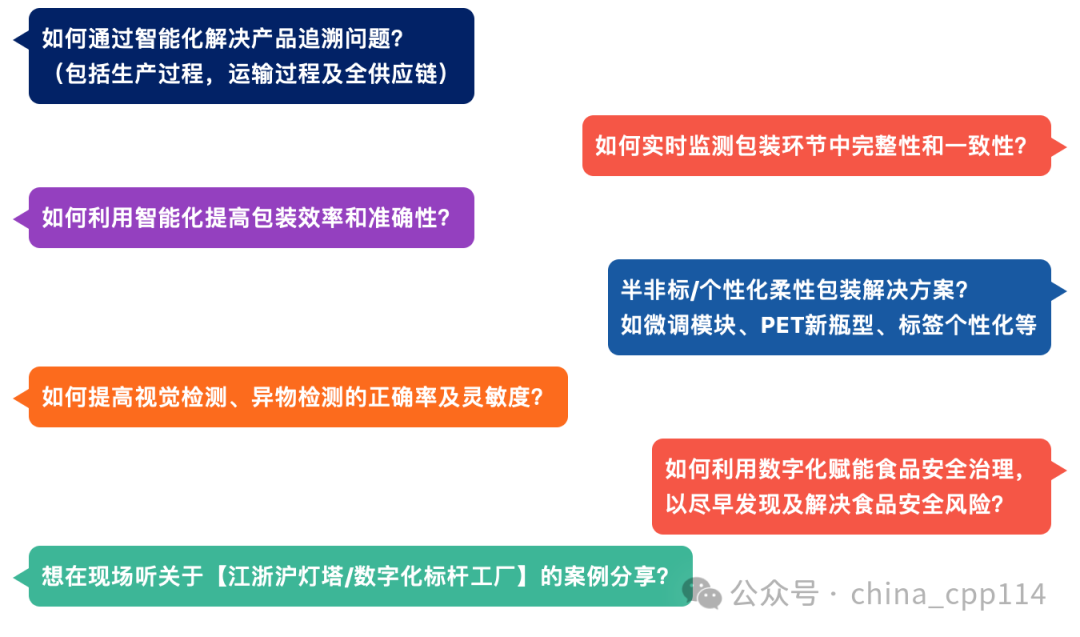 如何通过智能化解决产品追溯问题？
（包括生产过程，运输过程及全供应链）

如何实时监测包装环节中完整性和一致性？

如何利用智能化提高包装效率和准确性？

半非标/个性化柔性包装解决方案？
如微调模块、PET新瓶型、标签个性化等

如何提高视觉检测、异物检测的正确率及灵敏度？

如何利用数字化赋能食品安全治理，
以尽早发现及解决食品安全风险？

想在现场听关于【江浙沪灯塔/数字化标杆工厂】的案例分享？

公众号 · china_cpp114